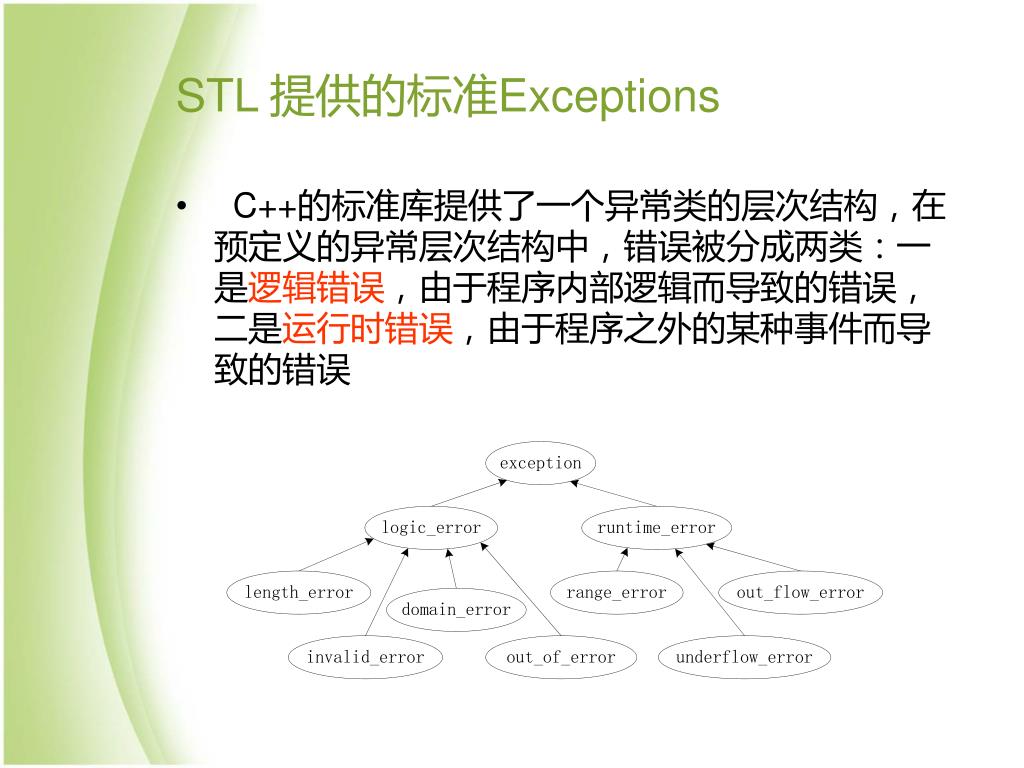 STL 提供的标准Exceptions

• C++的标准库提供了一个异常类的层次结构，在预定义的异常层次结构中，错误被分成两类：一是逻辑错误，由于程序内部逻辑而导致的错误，二是运行时错误，由于程序之外的某种事件而导致的错误

exception
logic_error
runtime_error
length_error
domain_error
range_error
out_flow_error
invalid_error
out_of_error
underflow_error